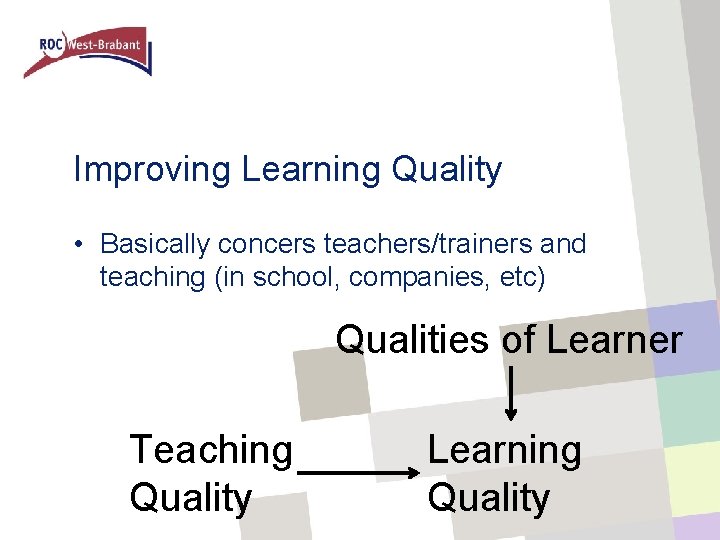 ROC West-Brabant

Improving Learning Quality

• Basically concers teachers/trainers and teaching (in school, companies, etc)

Qualities of Learner

Teaching Quality

Learning Quality